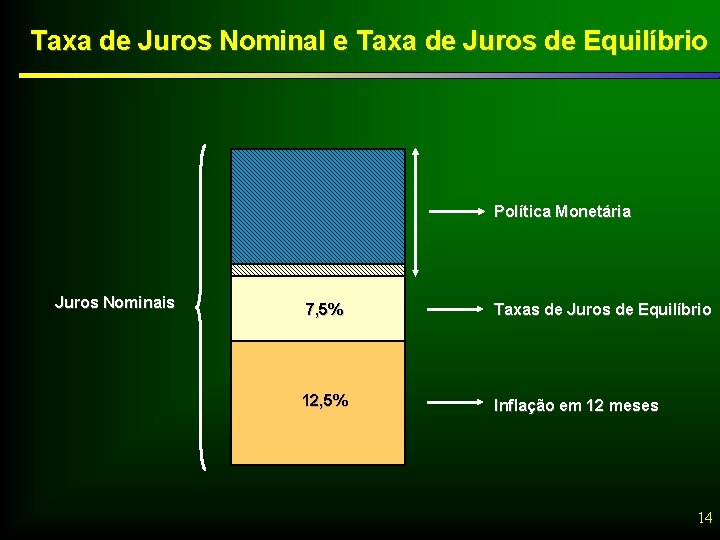 Taxa de Juros Nominal e Taxa de Juros de Equilíbrio

Juros Nominais

7,5%

12,5%

Política Monetária

Taxas de Juros de Equilíbrio

Inflação em 12 meses

14